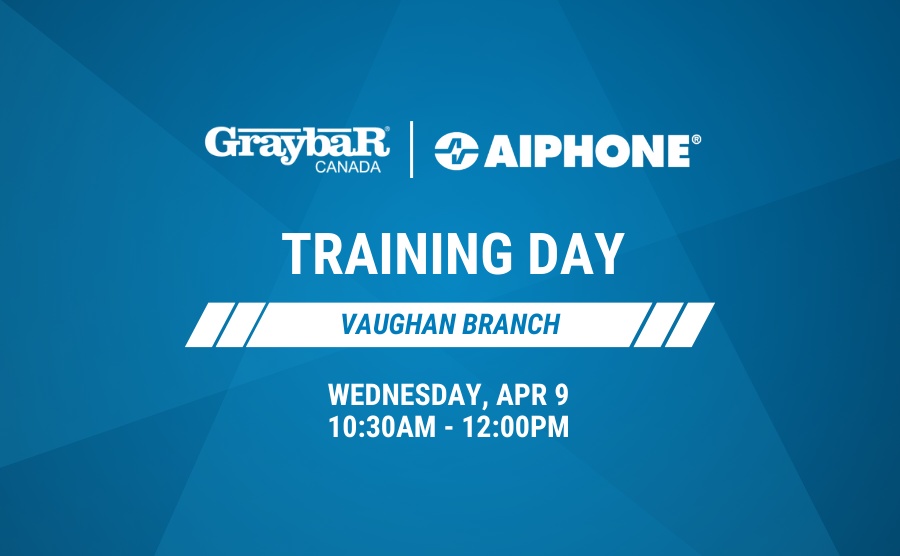 GraybaR®
CANADA

AIPHONE®

TRAINING DAY

VAUGHAN BRANCH

WEDNESDAY, APR 9
10:30AM - 12:00PM